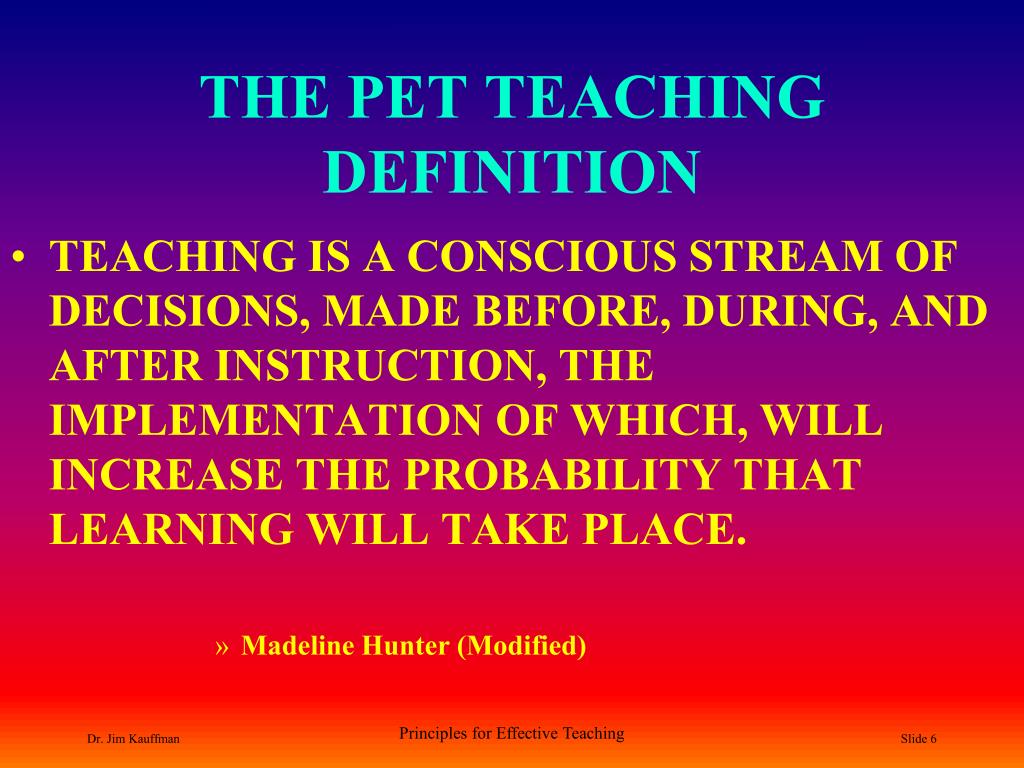 THE PET TEACHING DEFINITION

• TEACHING IS A CONSCIOUS STREAM OF DECISIONS, MADE BEFORE, DURING, AND AFTER INSTRUCTION, THE IMPLEMENTATION OF WHICH, WILL INCREASE THE PROBABILITY THAT LEARNING WILL TAKE PLACE.

» Madeline Hunter (Modified)

Dr. Jim Kauffman

Principles for Effective Teaching

Slide 6